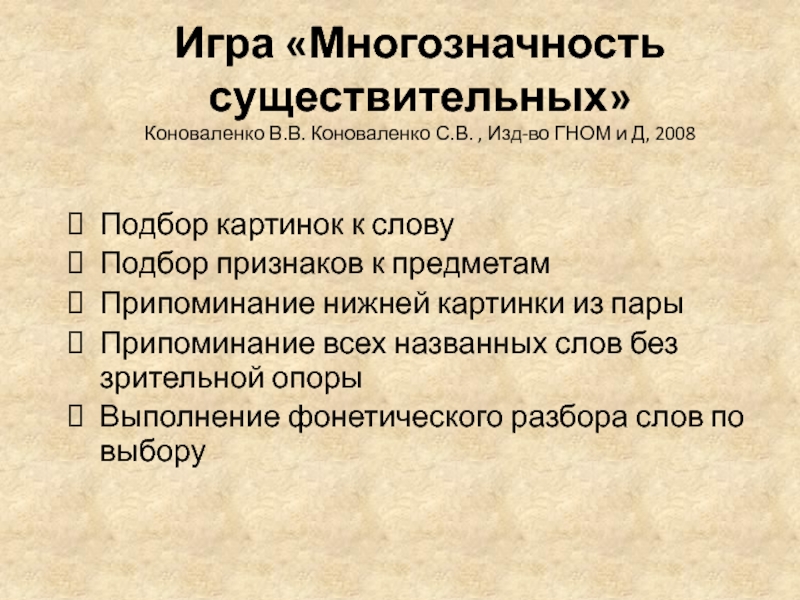 Игра «Многозначность существительных»
Коноваленко В.В. Коноваленко С.В. , Изд-во ГНОМ и Д, 2008

- Подбор картинок к слову
- Подбор признаков к предметам
- Припоминание нижней картинки из пары
- Припоминание всех названных слов без зрительной опоры
- Выполнение фонетического разбора слов по выбору